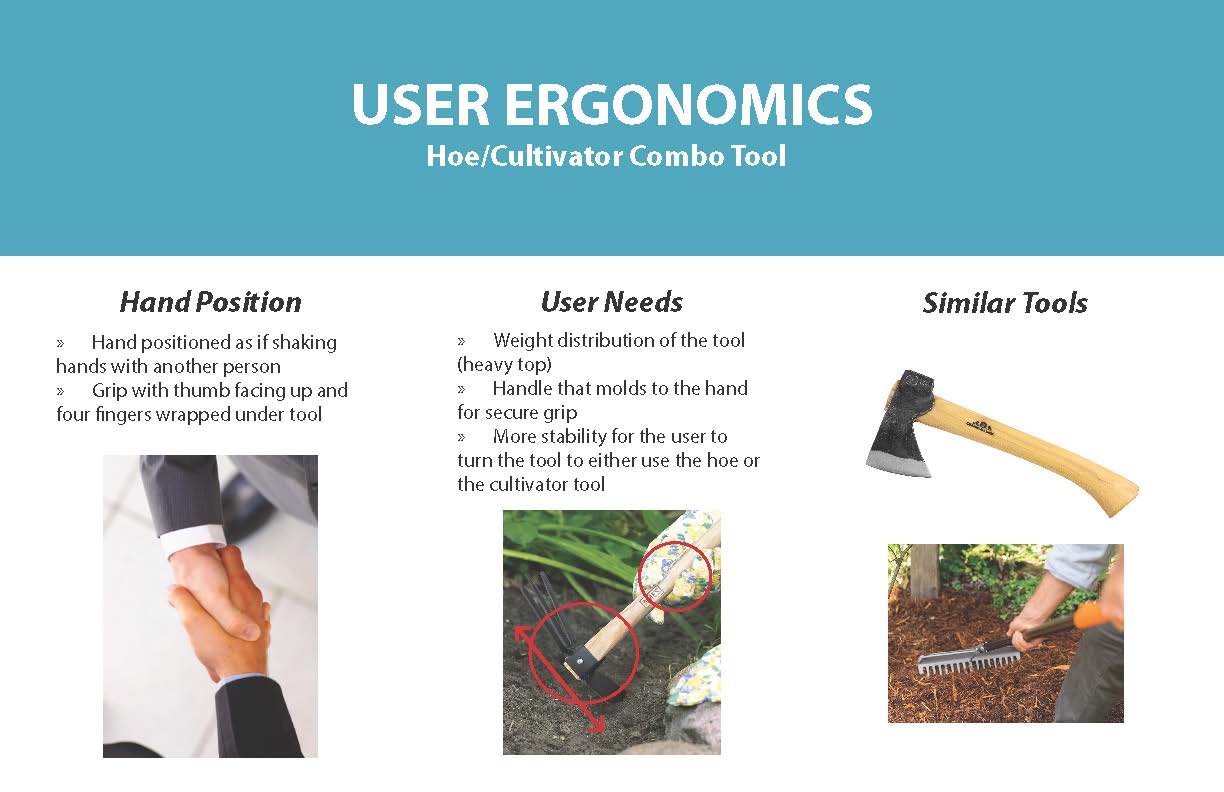 USER ERGONOMICS
Hoe/Cultivator Combo Tool

Hand Position

» Hand positioned as if shaking hands with another person
» Grip with thumb facing up and four fingers wrapped under tool

User Needs

» Weight distribution of the tool (heavy top)
» Handle that molds to the hand for secure grip
» More stability for the user to turn the tool to either use the hoe or the cultivator tool

Similar Tools